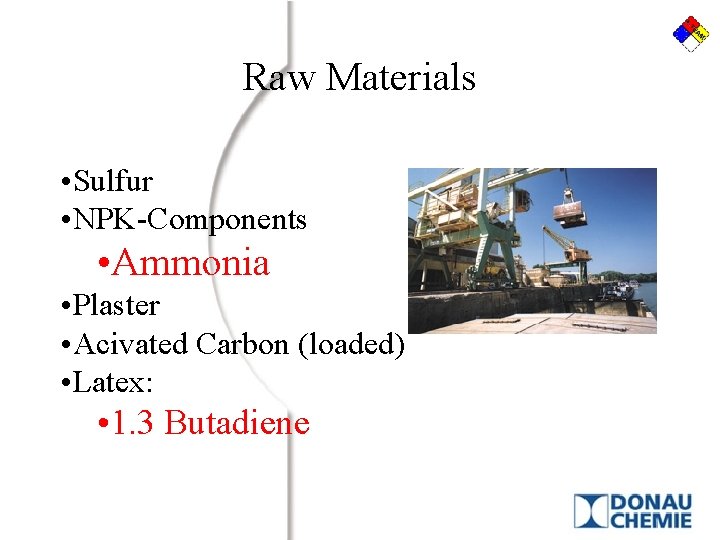 Raw Materials

•Sulfur
•NPK-Components
•Ammonia
•Plaster
•Acivated Carbon (loaded)
•Latex:
•1.3 Butadiene

DONAU CHEMIE